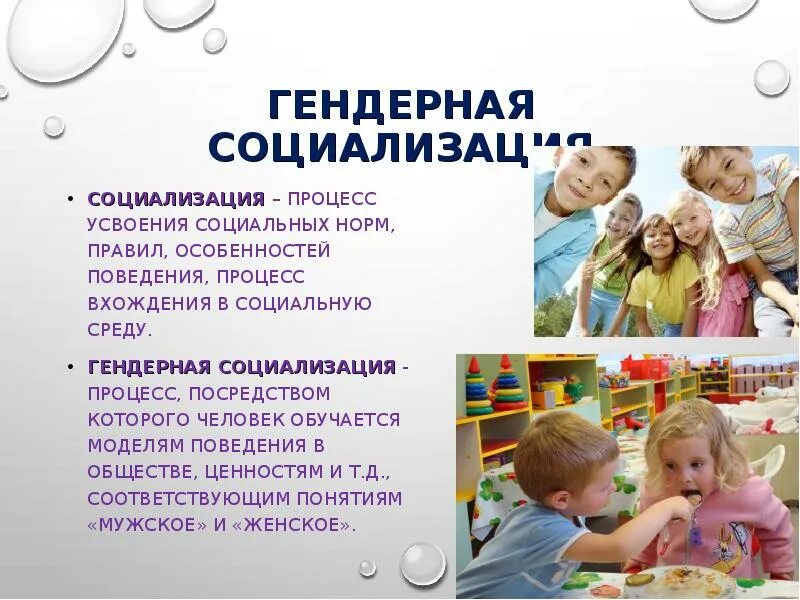 ГЕНДЕРНАЯ СОЦИАЛИЗАЦИЯ

• СОЦИАЛИЗАЦИЯ – ПРОЦЕСС УСВОЕНИЯ СОЦИАЛЬНЫХ НОРМ, ПРАВИЛ, ОСОБЕННОСТЕЙ ПОВЕДЕНИЯ, ПРОЦЕСС ВХОЖДЕНИЯ В СОЦИАЛЬНУЮ СРЕДУ.

• ГЕНДЕРНАЯ СОЦИАЛИЗАЦИЯ - ПРОЦЕСС, ПОСРЕДСТВОМ КОТОРОГО ЧЕЛОВЕК ОБУЧАЕТСЯ МОДЕЛЯМ ПОВЕДЕНИЯ В ОБЩЕСТВЕ, ЦЕННОСТЯМ И Т.Д., СООТВЕТСТВУЮЩИМ ПОНЯТИЯМ «МУЖСКОЕ» И «ЖЕНСКОЕ».